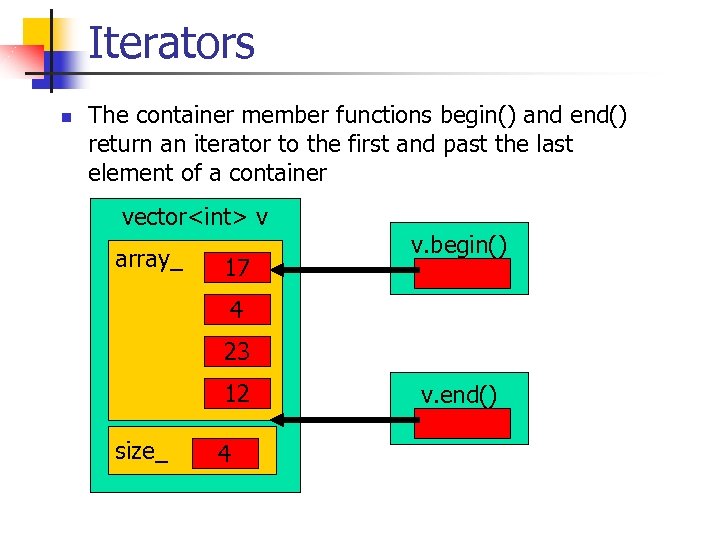 Iterators

The container member functions begin() and end() return an iterator to the first and past the last element of a container

vector<int> v

array_

17

4

23

12

size_

4

v.begin()

v.end()